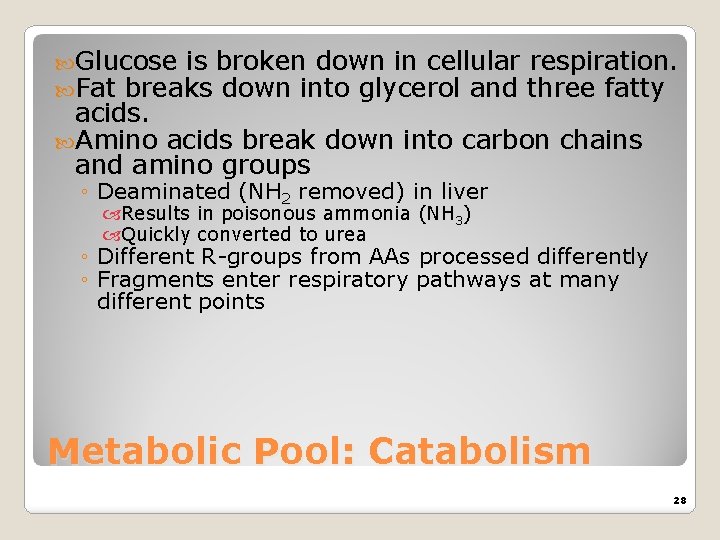 Glucose is broken down in cellular respiration.
Fat breaks down into glycerol and three fatty acids.
Amino acids break down into carbon chains and amino groups
◦ Deaminated ($NH_2$ removed) in liver
Results in poisonous ammonia ($NH_3$)
Quickly converted to urea
◦ Different R-groups from AAs processed differently
◦ Fragments enter respiratory pathways at many different points

Metabolic Pool: Catabolism

28